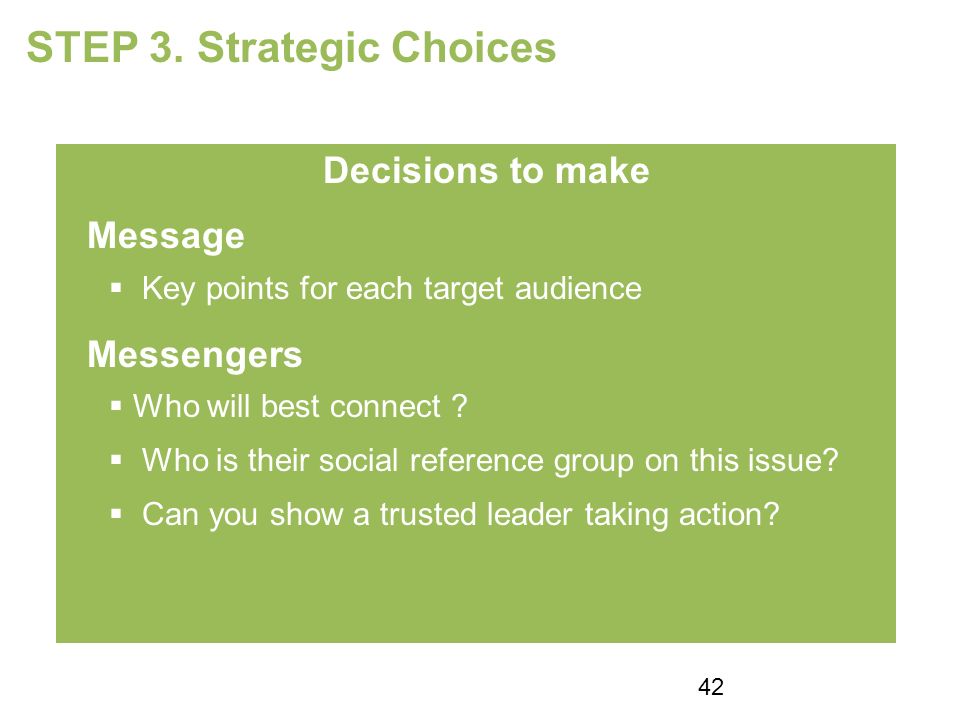 STEP 3. Strategic Choices

Decisions to make

Message

▪ Key points for each target audience

Messengers

▪ Who will best connect ?

▪ Who is their social reference group on this issue?

▪ Can you show a trusted leader taking action?

42